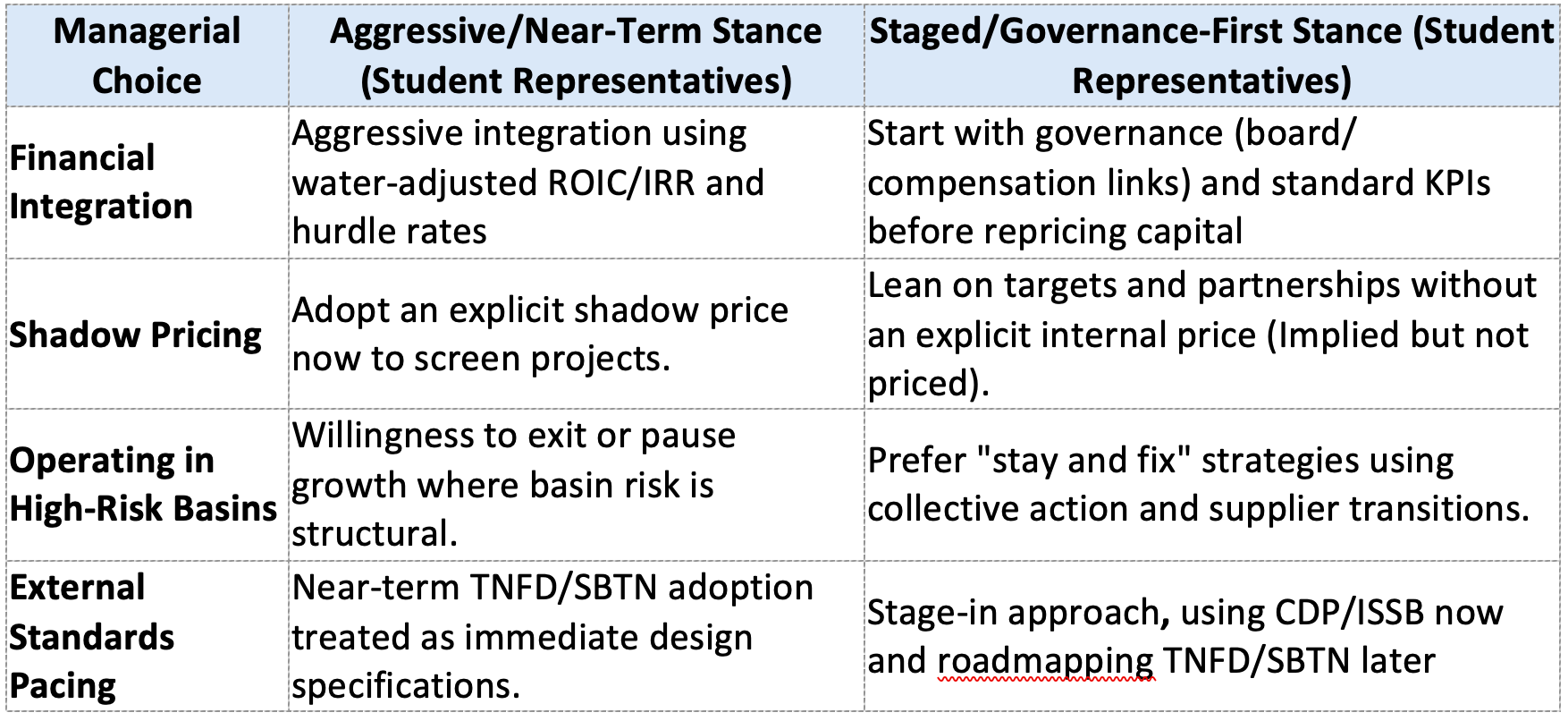 | Managerial Choice | Aggressive/Near-Term Stance (Student Representatives) | Staged/Governance-First Stance (Student Representatives) |
|---|---|---|
| Financial Integration | Aggressive integration using water-adjusted ROIC/IRR and hurdle rates | Start with governance (board/ compensation links) and standard KPIs before repricing capital |
| Shadow Pricing | Adopt an explicit shadow price now to screen projects. | Lean on targets and partnerships without an explicit internal price (Implied but not priced). |
| Operating in High-Risk Basins | Willingness to exit or pause growth where basin risk is structural. | Prefer "stay and fix" strategies using collective action and supplier transitions. |
| External Standards Pacing | Near-term TNFD/SBTN adoption treated as immediate design specifications. | Stage-in approach, using CDP/ISSB now and roadmapping TNFD/SBTN later |